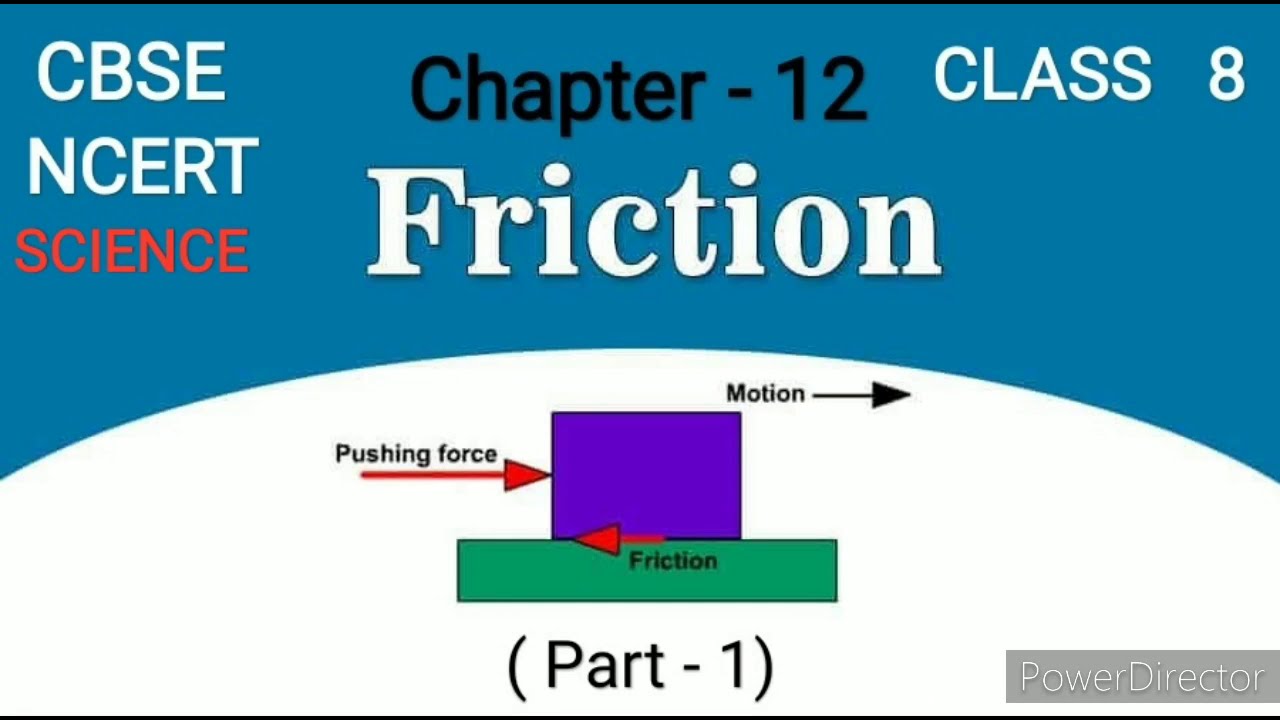 CBSE
NCERT
SCIENCE

Chapter - 12

CLASS 8

Friction

Motion

Pushing force

Friction

( Part - 1)

PowerDirector